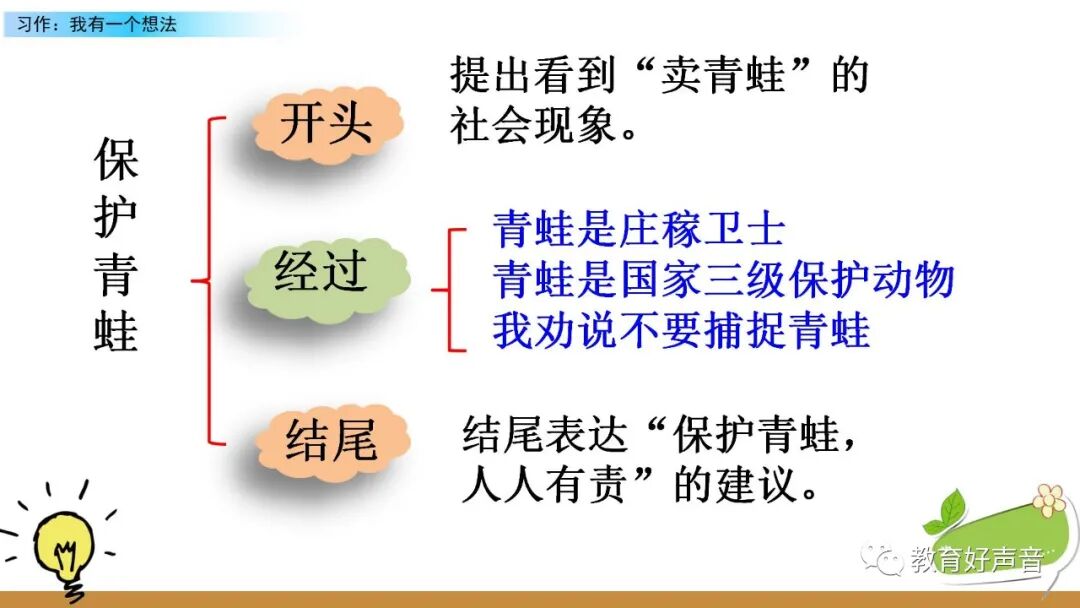 习作：我有一个想法

保护青蛙

开头

提出看到“卖青蛙”的社会现象。

经过

青蛙是庄稼卫士
青蛙是国家三级保护动物
我劝说不要捕捉青蛙

结尾

结尾表达“保护青蛙，人人有责”的建议。

教育好声音